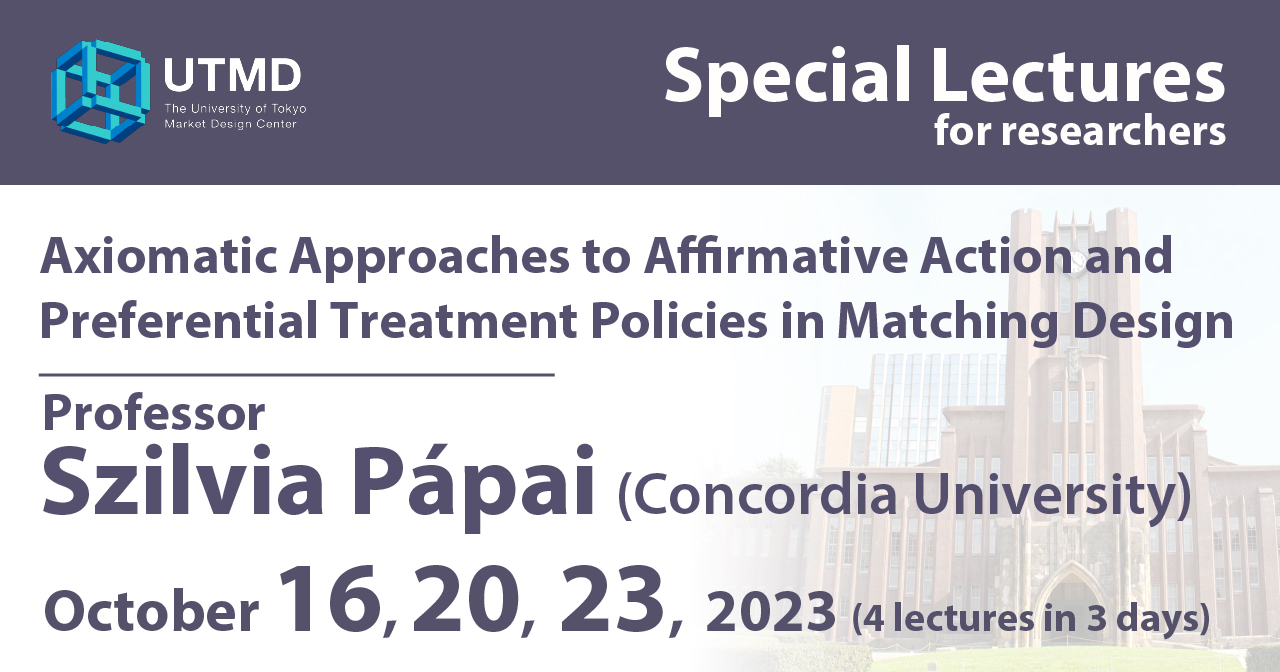 UTMD
The University of Tokyo
Market Design Center

Special Lectures
for researchers

Axiomatic Approaches to Affirmative Action and Preferential Treatment Policies in Matching Design

Professor
Szilvia Pápai (Concordia University)

October 16, 20, 23, 2023 (4 lectures in 3 days)